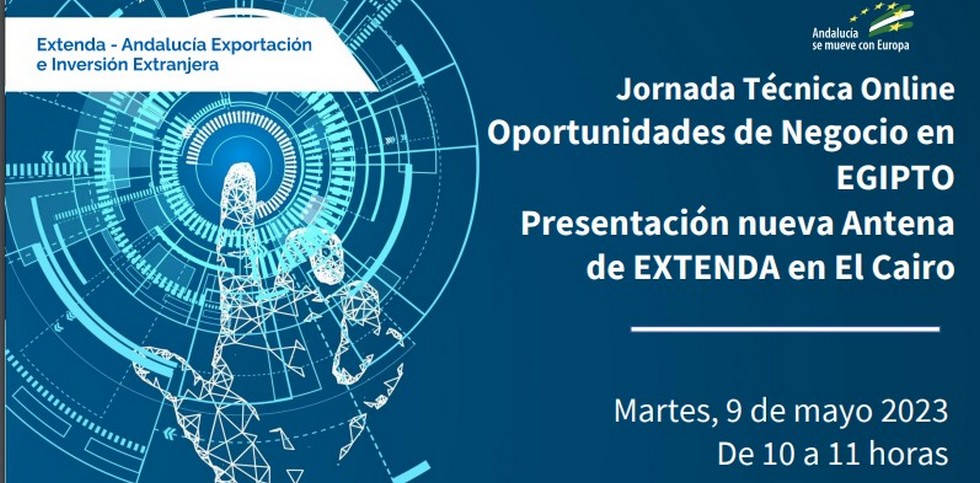 Extenda - Andalucía Exportación e Inversión Extranjera

Andalucía se mueve con Europa

Jornada Técnica Online
Oportunidades de Negocio en EGIPTO
Presentación nueva Antena de EXTENDA en El Cairo

Martes, 9 de mayo 2023
De 10 a 11 horas